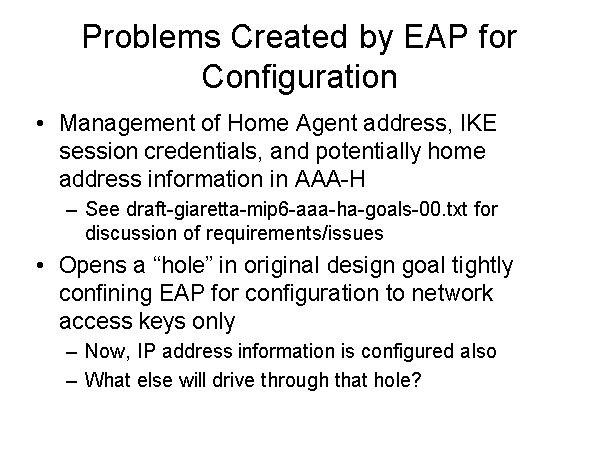 Problems Created by EAP for Configuration

• Management of Home Agent address, IKE session credentials, and potentially home address information in AAA-H
– See draft-giaretta-mip6-aaa-ha-goals-00.txt for discussion of requirements/issues

• Opens a “hole” in original design goal tightly confining EAP for configuration to network access keys only
– Now, IP address information is configured also
– What else will drive through that hole?